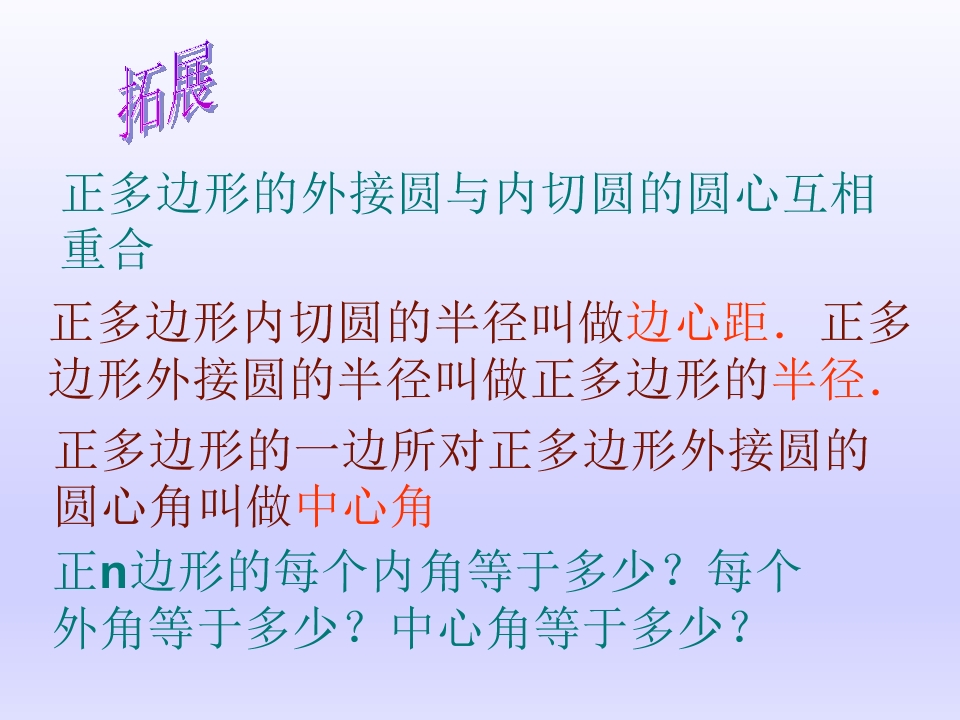 拓展

正多边形的外接圆与内切圆的圆心互相重合

正多边形内切圆的半径叫做边心距．正多边形外接圆的半径叫做正多边形的半径．

正多边形的一边所对正多边形外接圆的圆心角叫做中心角

正n边形的每个内角等于多少？每个外角等于多少？中心角等于多少？